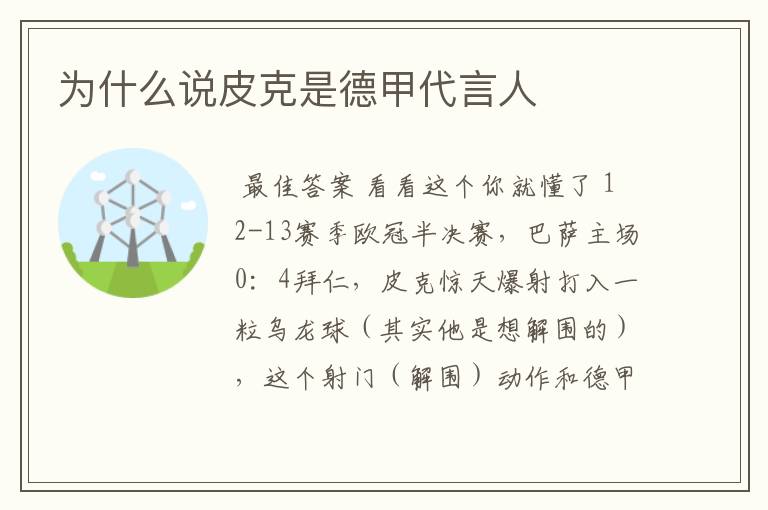 为什么说皮克是德甲代言人

最佳答案 看看这个你就懂了 12-13赛季欧冠半决赛，巴萨主场0：4拜仁，皮克惊天爆射打入一粒乌龙球（其实他是想解围的），这个射门（解围）动作和德甲